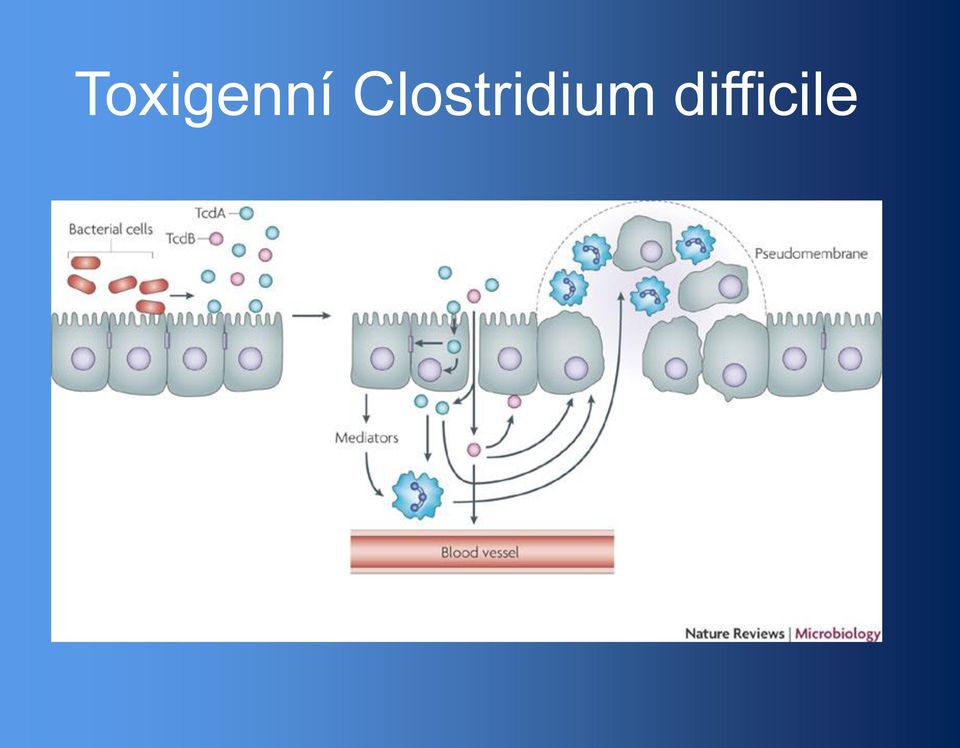 Toxigenní Clostridium difficile

Bacterial cells

TcdA

TcdB

Pseudomembrane

Mediators

Blood vessel

Nature Reviews | Microbiology